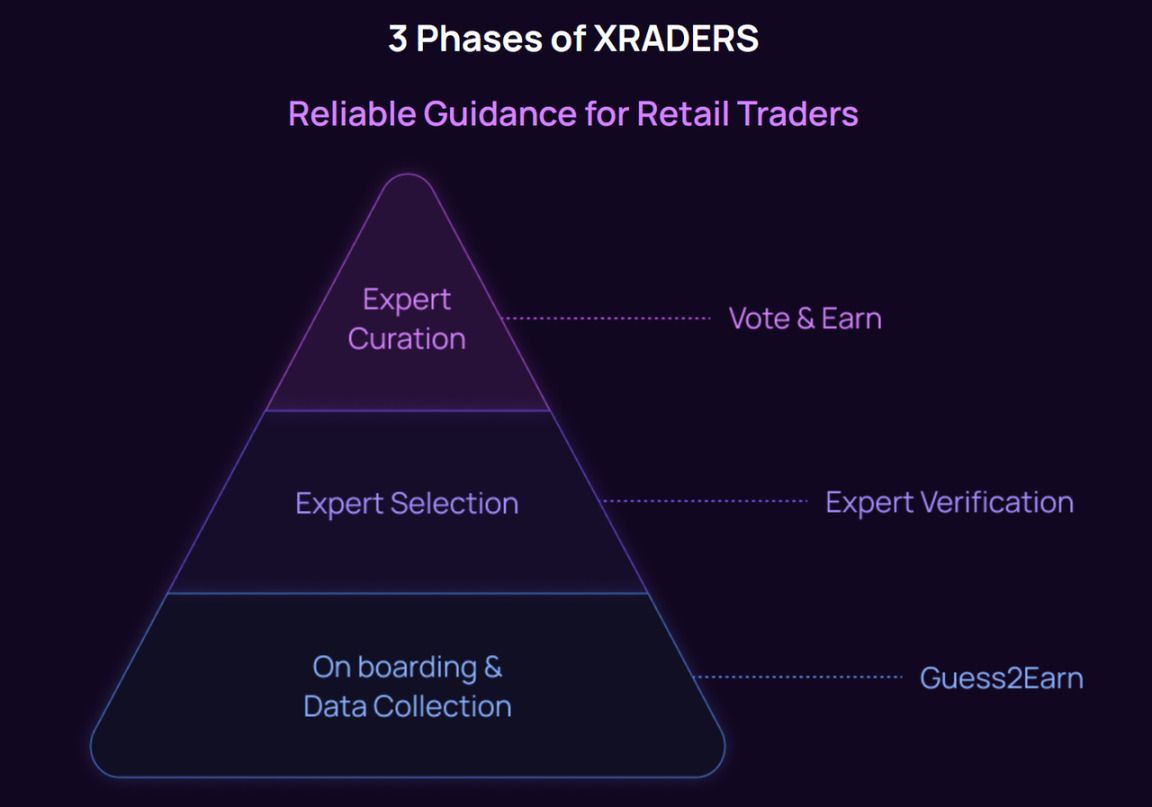 3 Phases of XRADERS

Reliable Guidance for Retail Traders

Expert Curation

Vote & Earn

Expert Selection

Expert Verification

On boarding & Data Collection

Guess2Earn